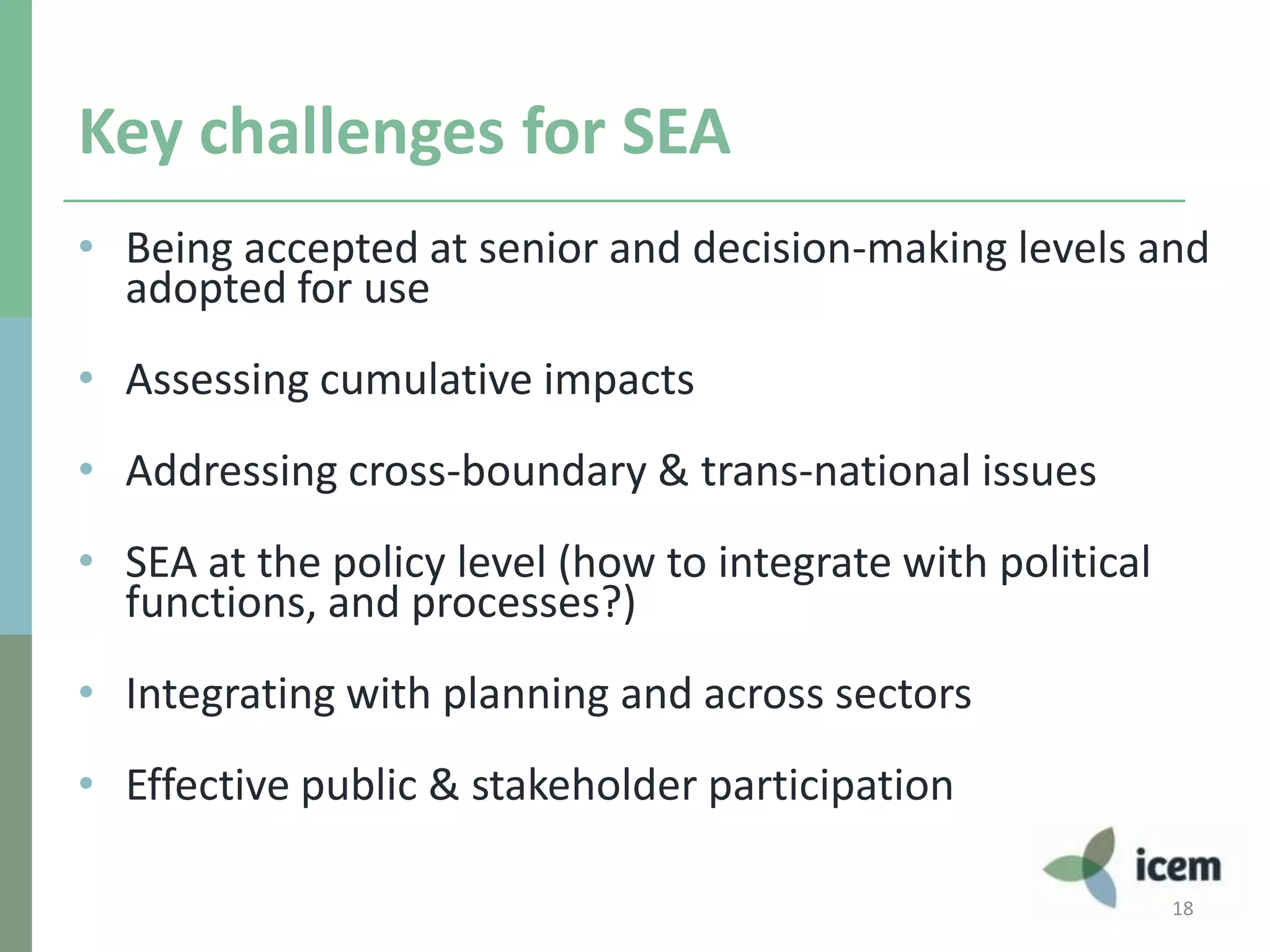 Key challenges for SEA

• Being accepted at senior and decision-making levels and adopted for use

• Assessing cumulative impacts

• Addressing cross-boundary & trans-national issues

• SEA at the policy level (how to integrate with political functions, and processes?)

• Integrating with planning and across sectors

• Effective public & stakeholder participation

icem

18